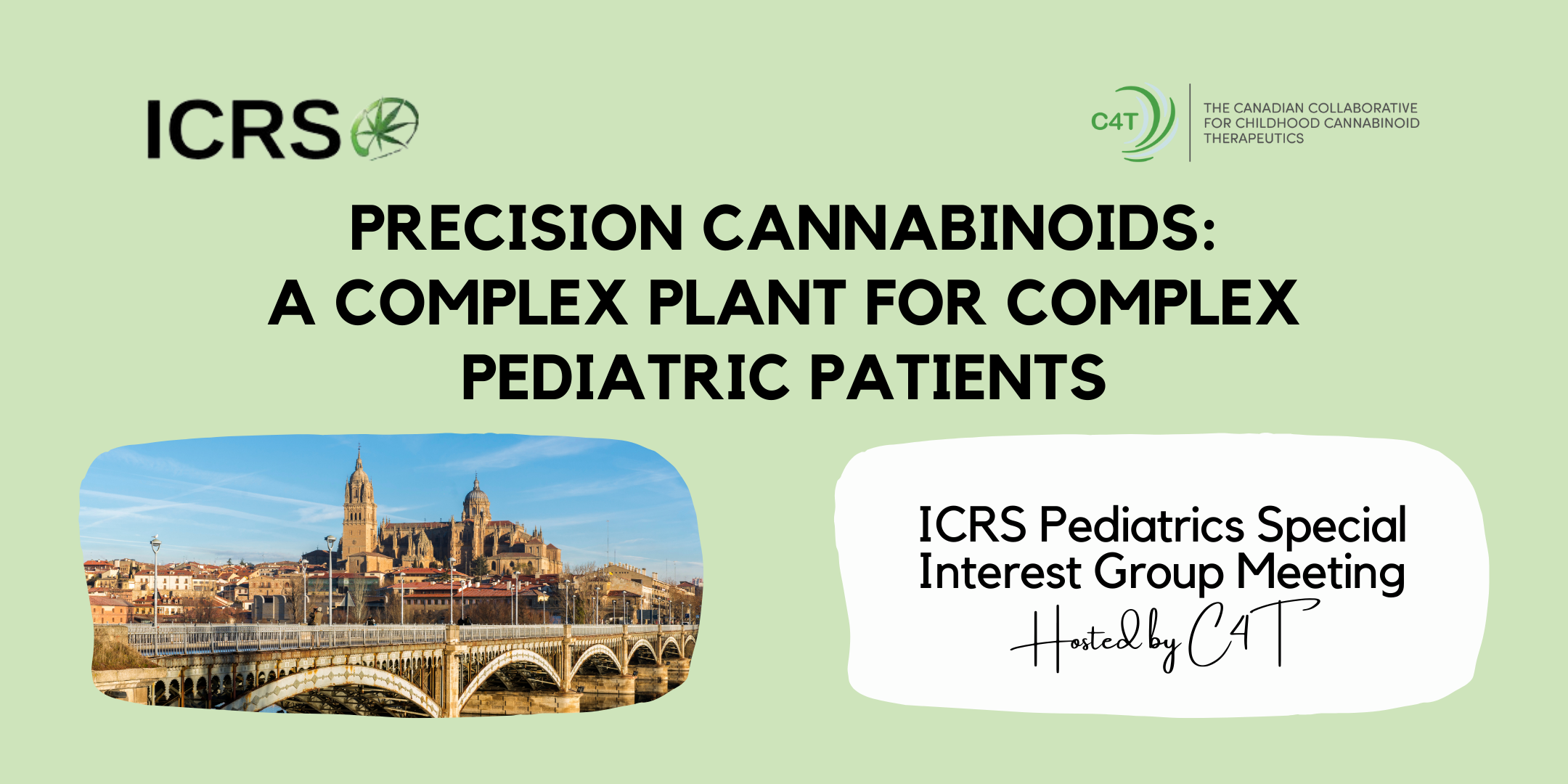 ICRS

C4T THE CANADIAN COLLABORATIVE FOR CHILDHOOD CANNABINOID THERAPEUTICS

PRECISION CANNABINOIDS: A COMPLEX PLANT FOR COMPLEX PEDIATRIC PATIENTS

ICRS Pediatrics Special Interest Group Meeting

Hosted by C4T